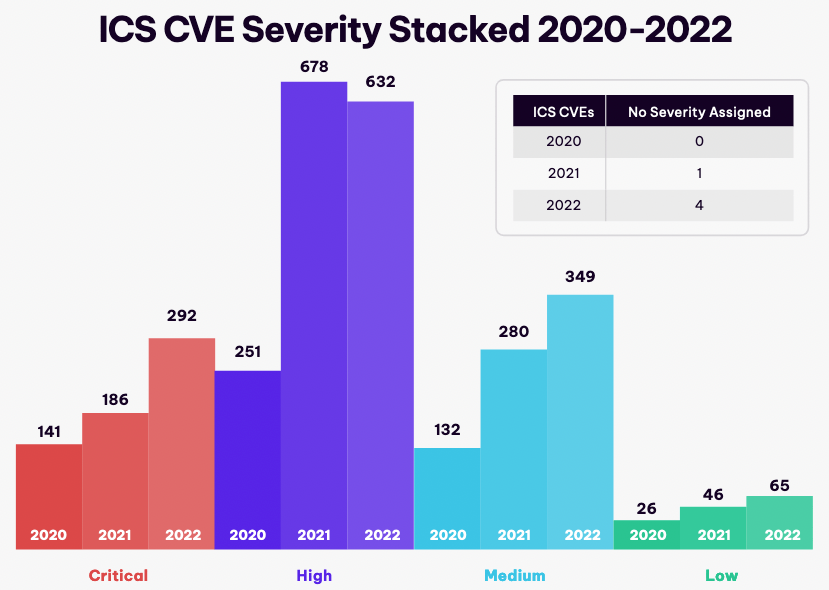 ICS CVE Severity Stacked 2020-2022

| ICS CVEs | No Severity Assigned |
|---|---|
| 2020 | 0 |
| 2021 | 1 |
| 2022 | 4 |

141
186
292
251
678
632
132
280
349
26
46
65

2020 2021 2022 2020 2021 2022 2020 2021 2022 2020 2021 2022

Critical
High
Medium
Low